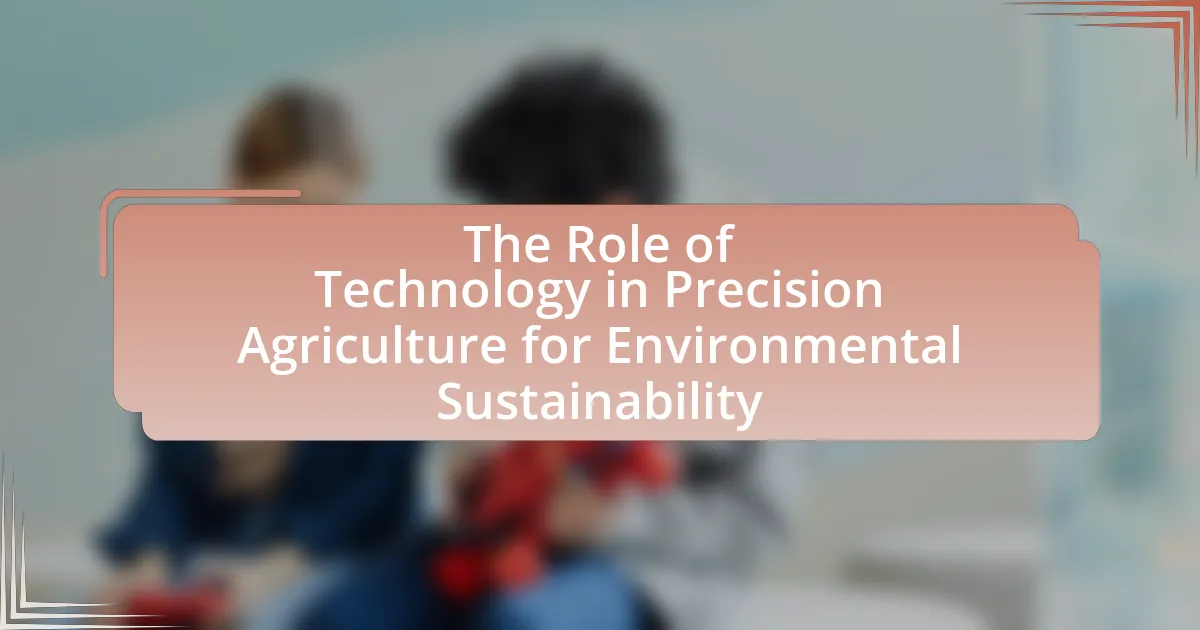 The Role of Technology in Precision Agriculture for Environmental Sustainability